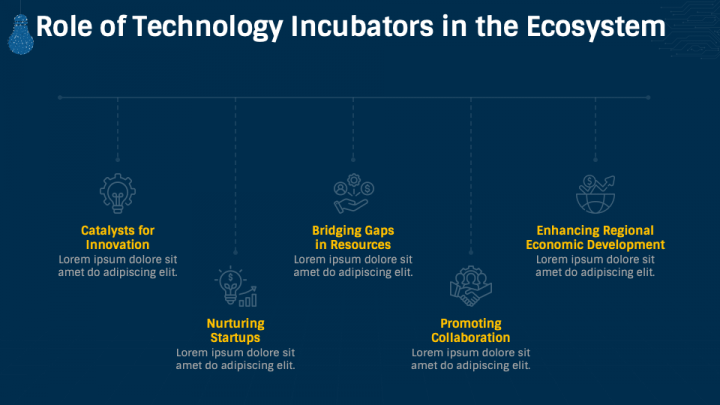 Role of Technology Incubators in the Ecosystem

Catalysts for Innovation
Lorem ipsum dolore sit amet do adipiscing elit.

Nurturing Startups
Lorem ipsum dolore sit amet do adipiscing elit.

Bridging Gaps in Resources
Lorem ipsum dolore sit amet do adipiscing elit.

Promoting Collaboration
Lorem ipsum dolore sit amet do adipiscing elit.

Enhancing Regional Economic Development
Lorem ipsum dolore sit amet do adipiscing elit.